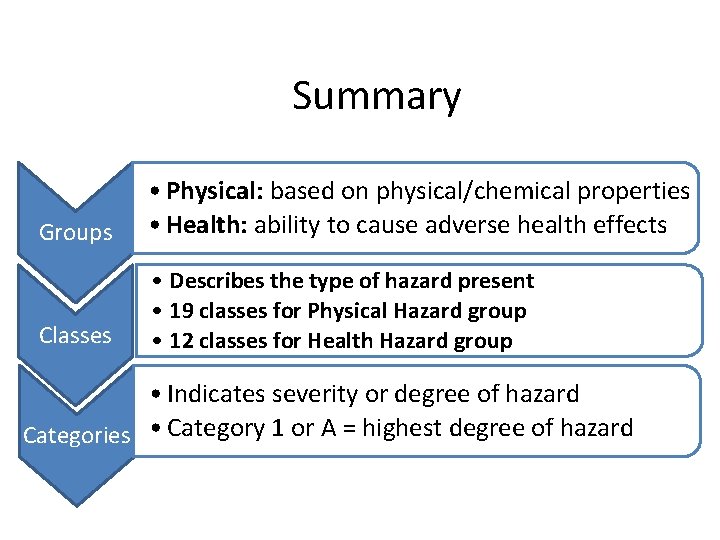 Summary

Groups

• Physical: based on physical/chemical properties
• Health: ability to cause adverse health effects

Classes

• Describes the type of hazard present
• 19 classes for Physical Hazard group
• 12 classes for Health Hazard group

Categories

• Indicates severity or degree of hazard
• Category 1 or A = highest degree of hazard